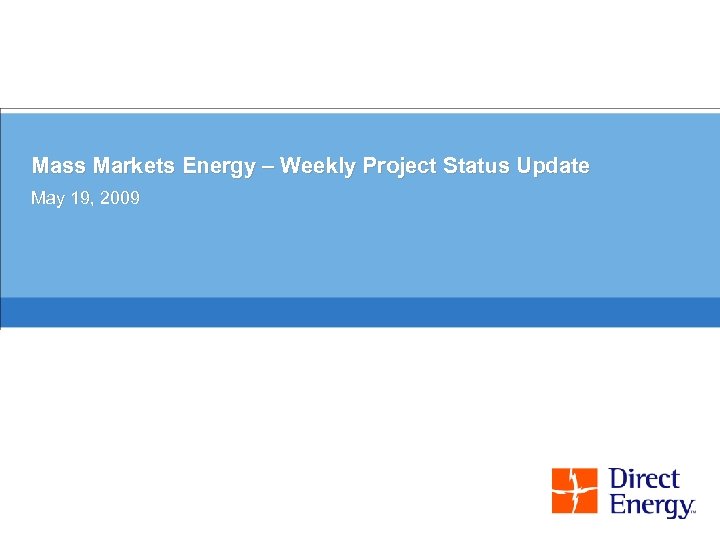 Mass Markets Energy – Weekly Project Status Update

May 19, 2009

Direct Energy™